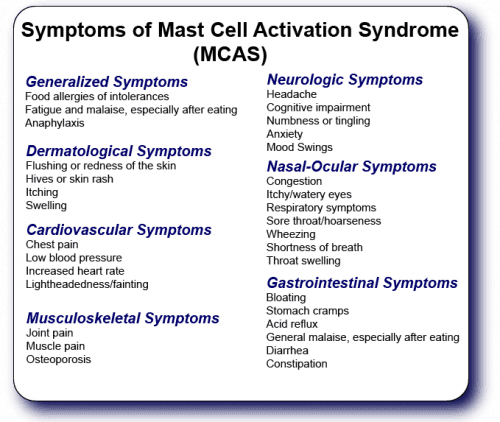 Symptoms of Mast Cell Activation Syndrome (MCAS)

Generalized Symptoms
Food allergies of intolerances
Fatigue and malaise, especially after eating
Anaphylaxis

Dermatological Symptoms
Flushing or redness of the skin
Hives or skin rash
Itching
Swelling

Cardiovascular Symptoms
Chest pain
Low blood pressure
Increased heart rate
Lightheadedness/fainting

Musculoskeletal Symptoms
Joint pain
Muscle pain
Osteoporosis

Neurologic Symptoms
Headache
Cognitive impairment
Numbness or tingling
Anxiety
Mood Swings

Nasal-Ocular Symptoms
Congestion
Itchy/watery eyes
Respiratory symptoms
Sore throat/hoarseness
Wheezing
Shortness of breath
Throat swelling

Gastrointestinal Symptoms
Bloating
Stomach cramps
Acid reflux
General malaise, especially after eating
Diarrhea
Constipation